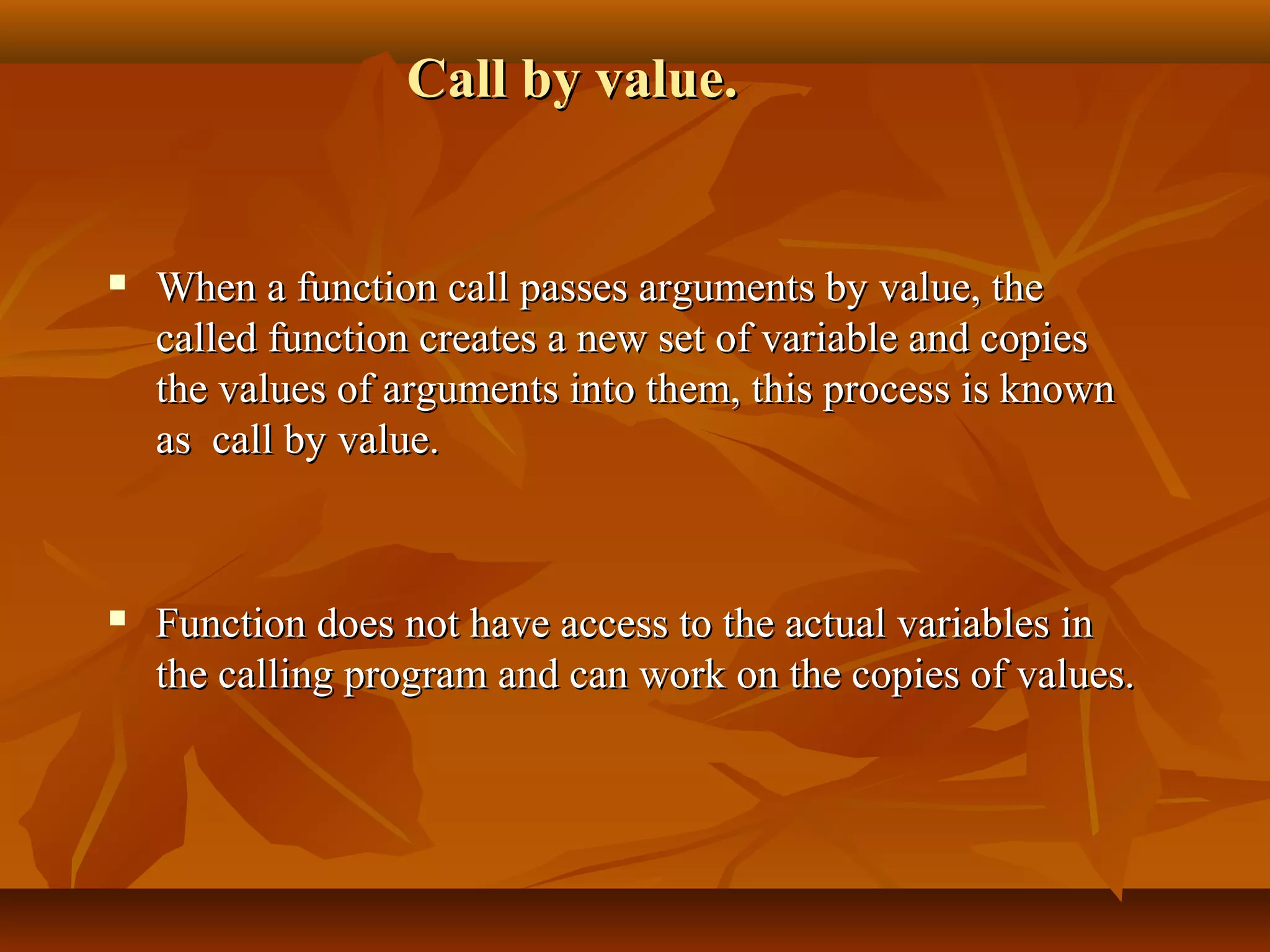 Call by value.

▪ When a function call passes arguments by value, the called function creates a new set of variable and copies the values of arguments into them, this process is known as call by value.

▪ Function does not have access to the actual variables in the calling program and can work on the copies of values.